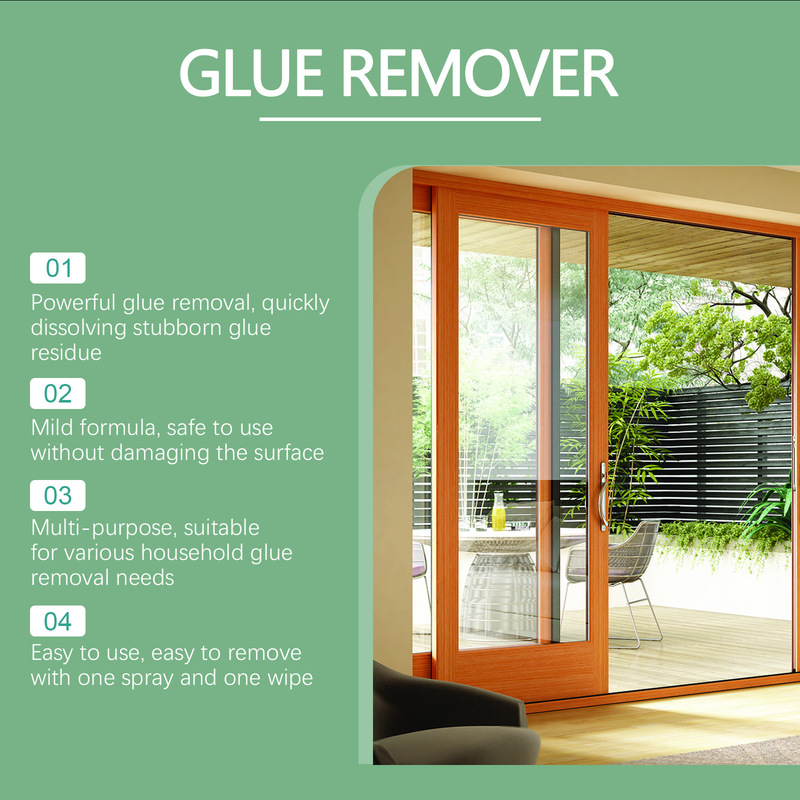 GLUE REMOVER

01
Powerful glue removal, quickly dissolving stubborn glue residue

02
Mild formula, safe to use without damaging the surface

03
Multi-purpose, suitable for various household glue removal needs

04
Easy to use, easy to remove with one spray and one wipe